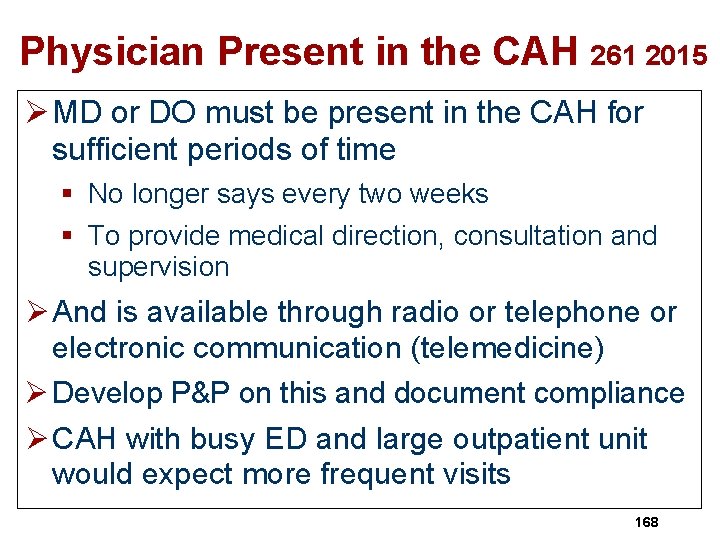 Physician Present in the CAH 261 2015

➢ MD or DO must be present in the CAH for sufficient periods of time

▪ No longer says every two weeks

▪ To provide medical direction, consultation and supervision

➢ And is available through radio or telephone or electronic communication (telemedicine)

➢ Develop P&P on this and document compliance

➢ CAH with busy ED and large outpatient unit would expect more frequent visits

168